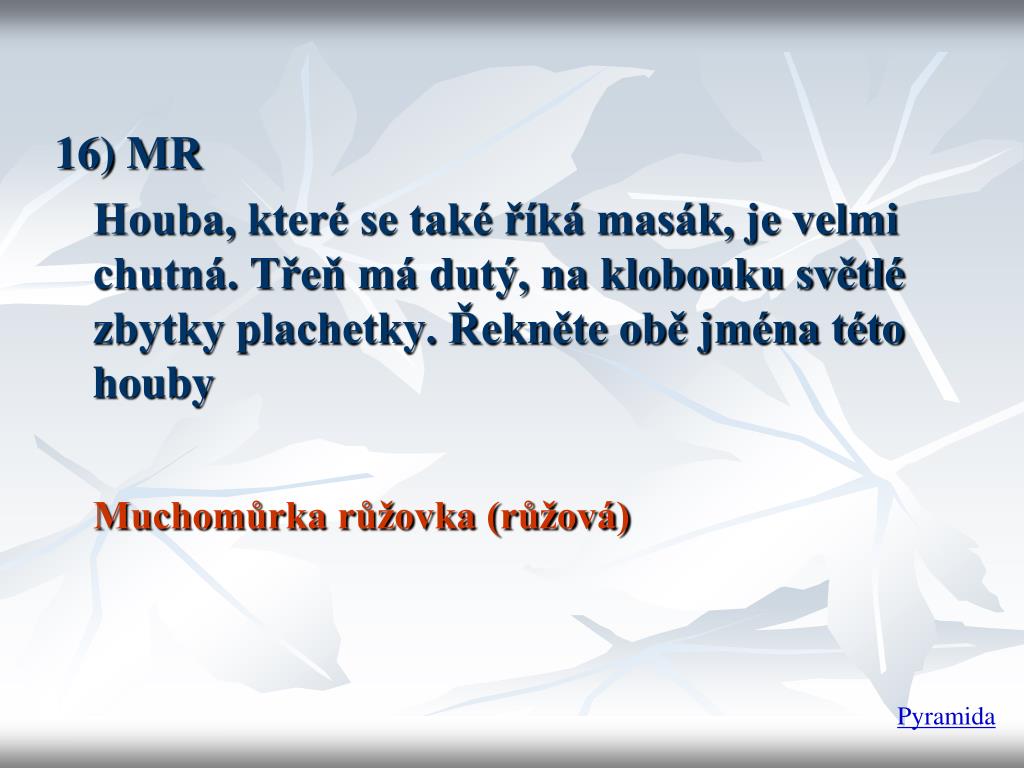 16) MR

Houba, které se také říká masák, je velmi chutná. Třeň má dutý, na klobouku světlé zbytky plachetky. Řekněte obě jména této houby

Muchomůrka růžovka (růžová)

Pyramida